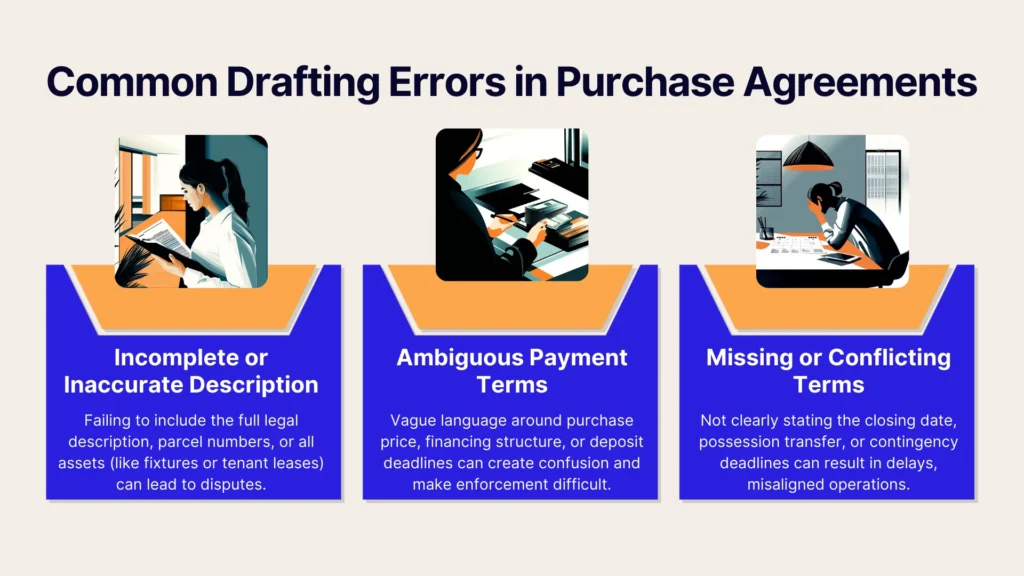 Common Drafting Errors in Purchase Agreements

Incomplete or Inaccurate Description

Failing to include the full legal description, parcel numbers, or all assets (like fixtures or tenant leases) can lead to disputes.

Ambiguous Payment Terms

Vague language around purchase price, financing structure, or deposit deadlines can create confusion and make enforcement difficult.

Missing or Conflicting Terms

Not clearly stating the closing date, possession transfer, or contingency deadlines can result in delays, misaligned operations.